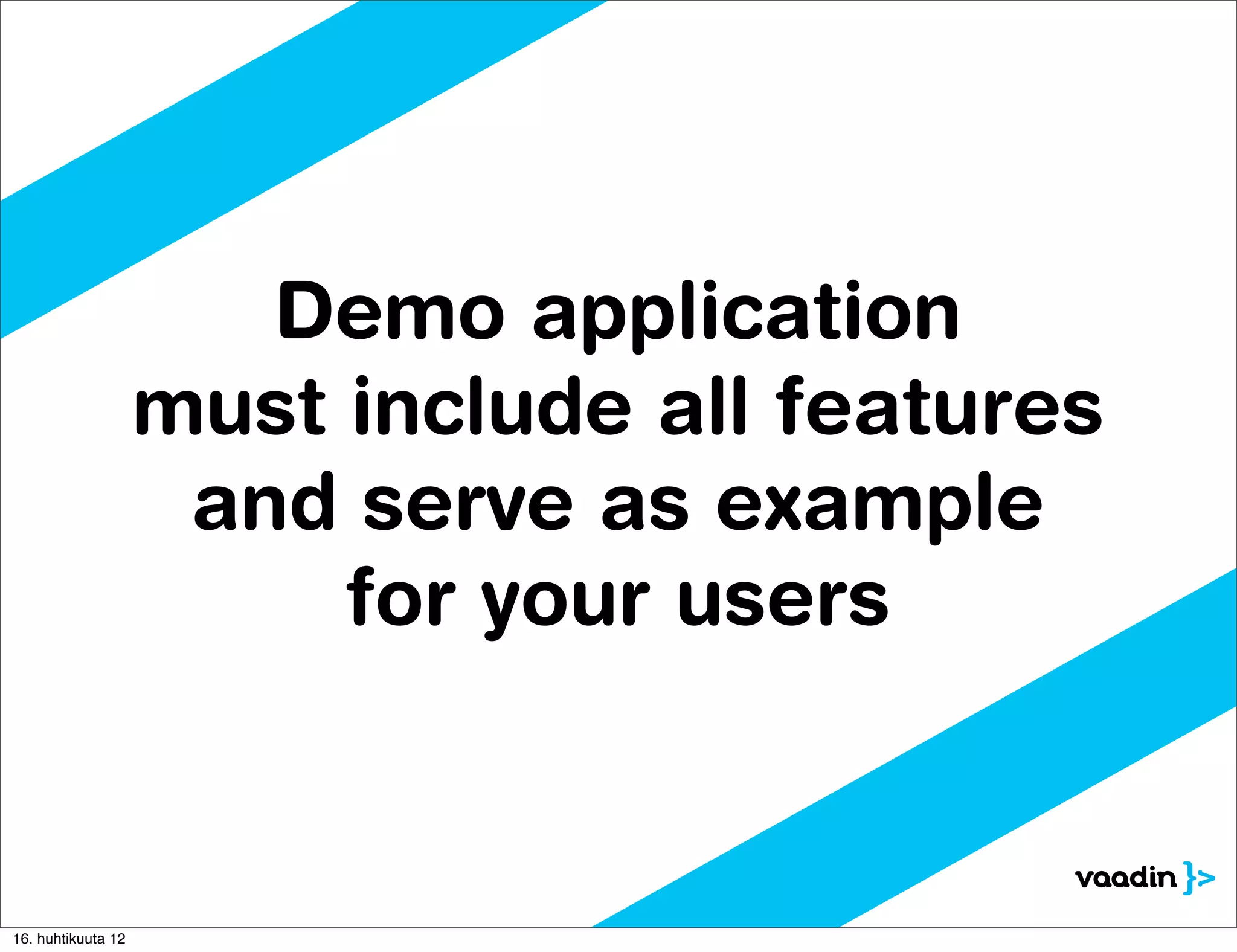 Demo application must include all features and serve as example for your users

vaadin }>

16. huhtikuuta 12